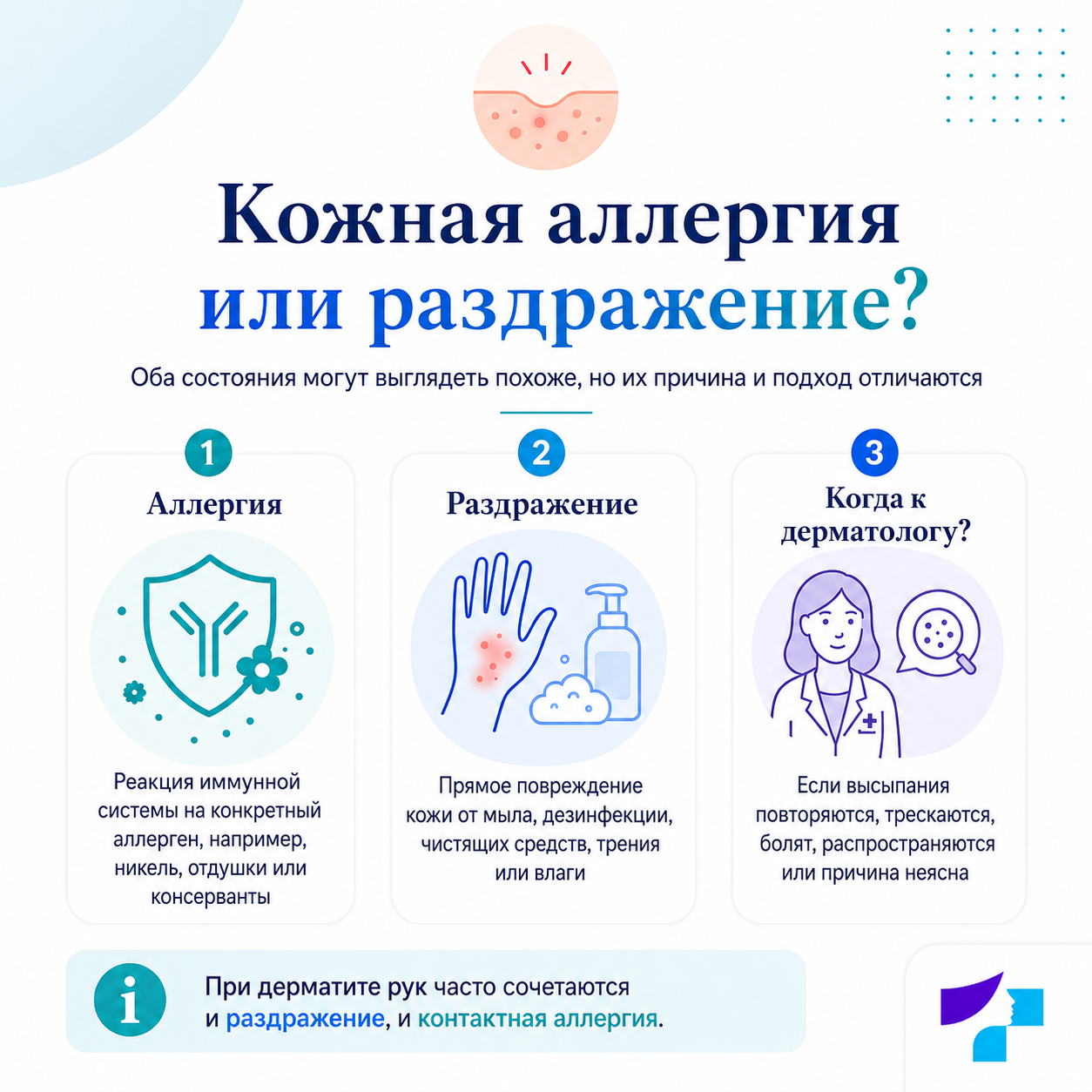 Кожная аллергия
или раздражение?

Оба состояния могут выглядеть похоже, но их причина и подход отличаются

1
Аллергия

Реакция иммунной системы на конкретный аллерген, например, никель, отдушки или консерванты

2
Раздражение

Прямое повреждение кожи от мыла, дезинфекции, чистящих средств, трения или влаги

3
Когда к дерматологу?

Если высыпания повторяются, трескаются, болят, распространяются или причина неясна

i
При дерматите рук часто сочетаются и раздражение, и контактная аллергия.